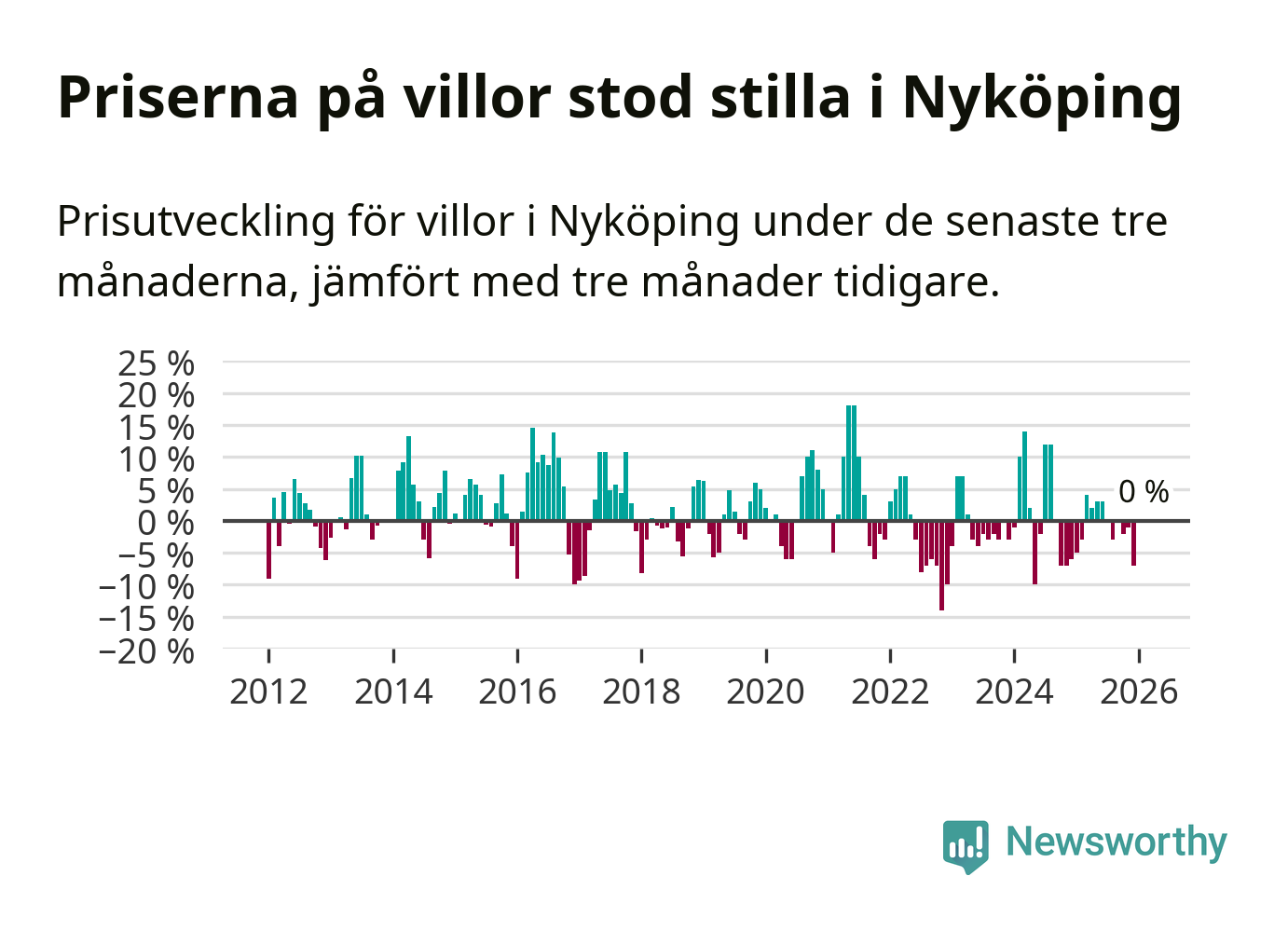 Priserna på villor stod stilla i Nyköping

Prisutveckling för villor i Nyköping under de senaste tre månaderna, jämfört med tre månader tidigare.

25 %
20 %
15 %
10 %
5 %
0 %
−5 %
−10 %
−15 %
−20 %

0 %

2012
2014
2016
2018
2020
2022
2024
2026

Newsworthy